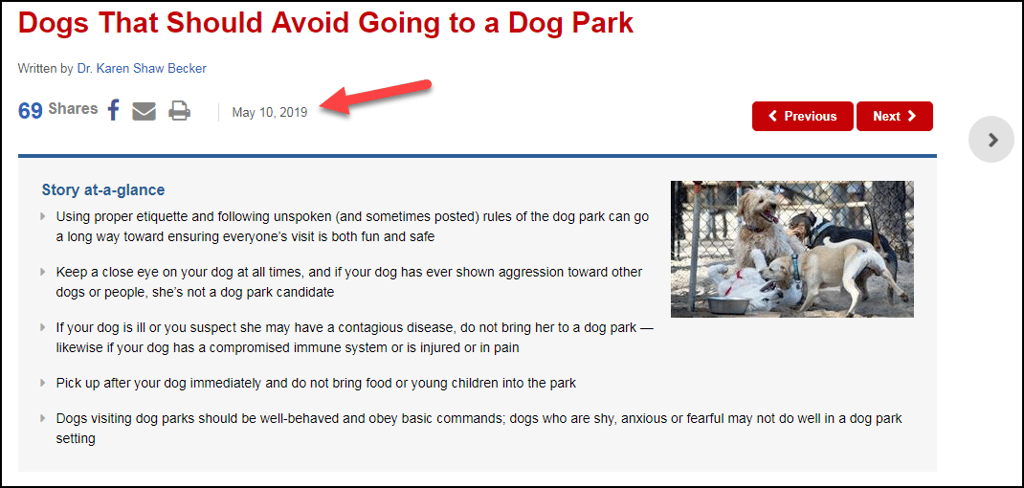 Dogs That Should Avoid Going to a Dog Park

Written by Dr. Karen Shaw Becker

69 Shares

May 10, 2019

Previous Next

Story at-a-glance

Using proper etiquette and following unspoken (and sometimes posted) rules of the dog park can go a long way toward ensuring everyone's visit is both fun and safe

Keep a close eye on your dog at all times, and if your dog has ever shown aggression toward other dogs or people, she's not a dog park candidate

If your dog is ill or you suspect she may have a contagious disease, do not bring her to a dog park — likewise if your dog has a compromised immune system or is injured or in pain

Pick up after your dog immediately and do not bring food or young children into the park

Dogs visiting dog parks should be well-behaved and obey basic commands; dogs who are shy, anxious or fearful may not do well in a dog park setting